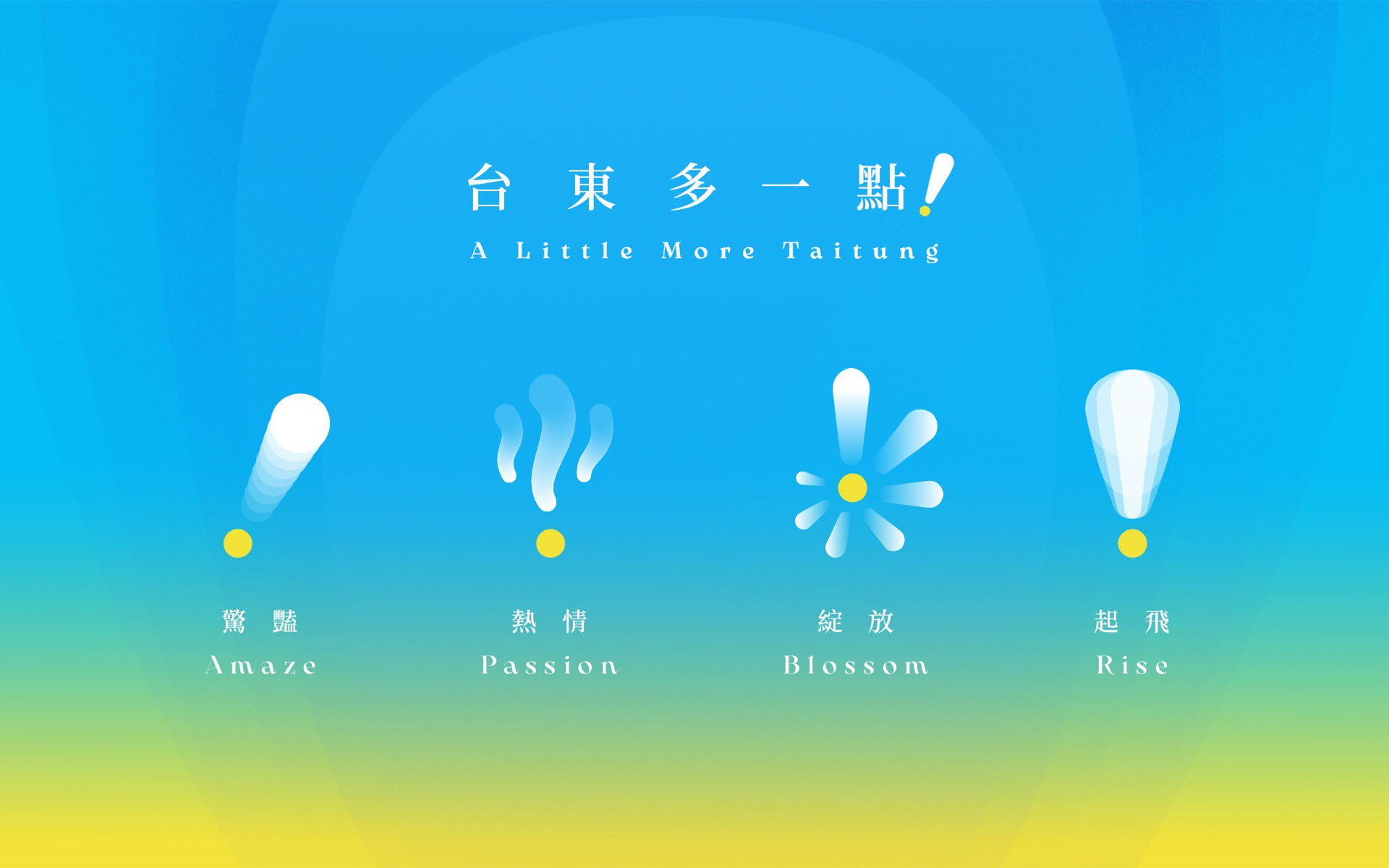 台東多一點!

A Little More Taitung

驚豔

Amaze

熱情

Passion

綻放

Blossom

起飛

Rise